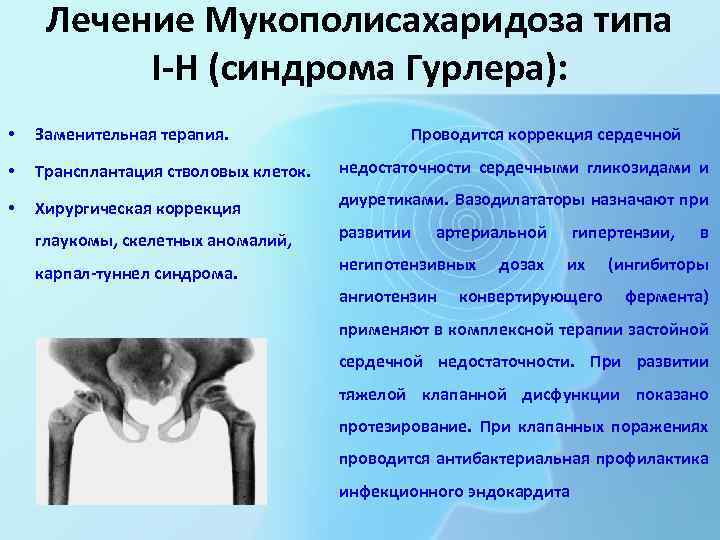 Лечение Мукополисахаридоза типа I-H (синдрома Гурлера):

• Заменительная терапия.
• Трансплантация стволовых клеток.
• Хирургическая коррекция глаукомы, скелетных аномалий, карпал-туннел синдрома.

Проводится коррекция сердечной недостаточности сердечными гликозидами и диуретиками. Вазодилататоры назначают при развитии артериальной гипертензии, в негипотензивных дозах их (ингибиторы ангиотензин конвертирующего фермента) применяют в комплексной терапии застойной сердечной недостаточности. При развитии тяжелой клапанной дисфункции показано протезирование. При клапанных поражениях проводится антибактериальная профилактика инфекционного эндокардита